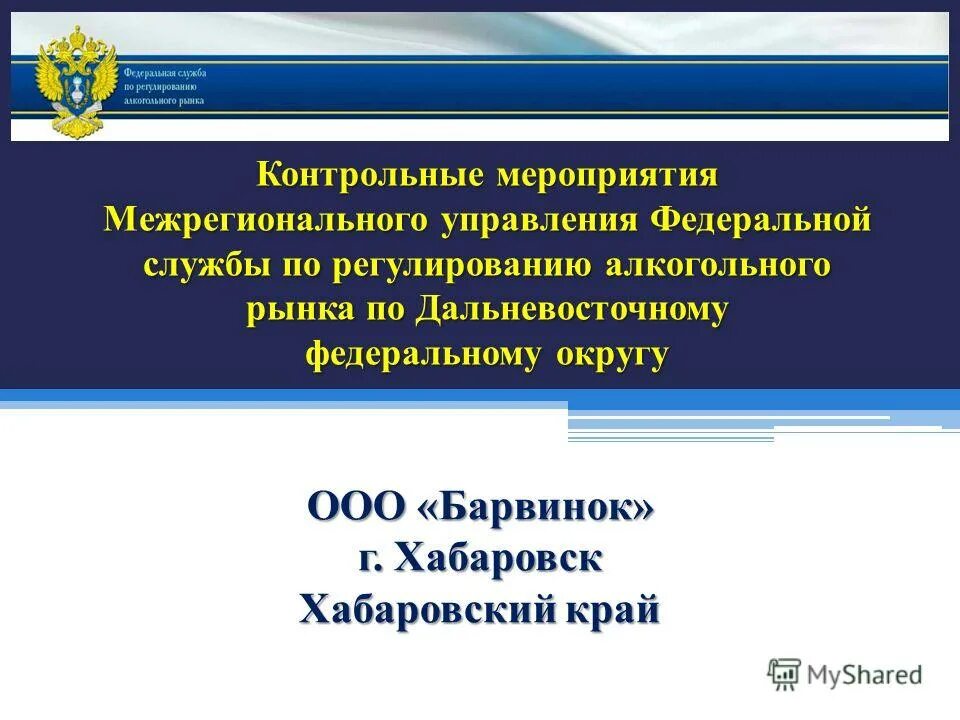 Федеральная служба по регулированию алкогольного рынка

Контрольные мероприятия Межрегионального управления Федеральной службы по регулированию алкогольного рынка по Дальневосточному федеральному округу

ООО «Барвинок»
г. Хабаровск
Хабаровский край

MyShared